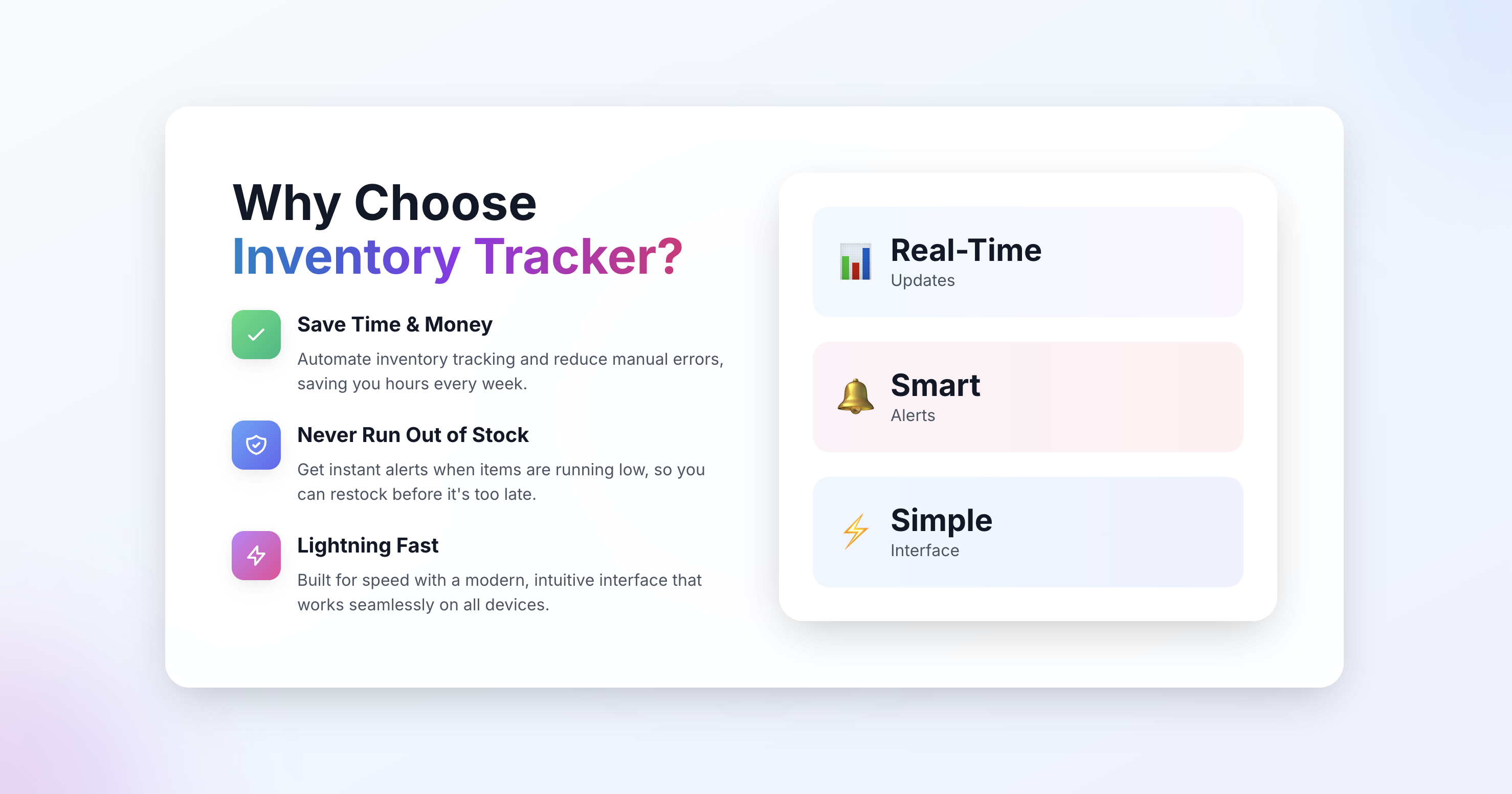 Why Choose
Inventory Tracker?

Save Time & Money

Automate inventory tracking and reduce manual errors, saving you hours every week.

Never Run Out of Stock

Get instant alerts when items are running low, so you can restock before it's too late.

Lightning Fast

Built for speed with a modern, intuitive interface that works seamlessly on all devices.

Real-Time
Updates

Smart
Alerts

Simple
Interface